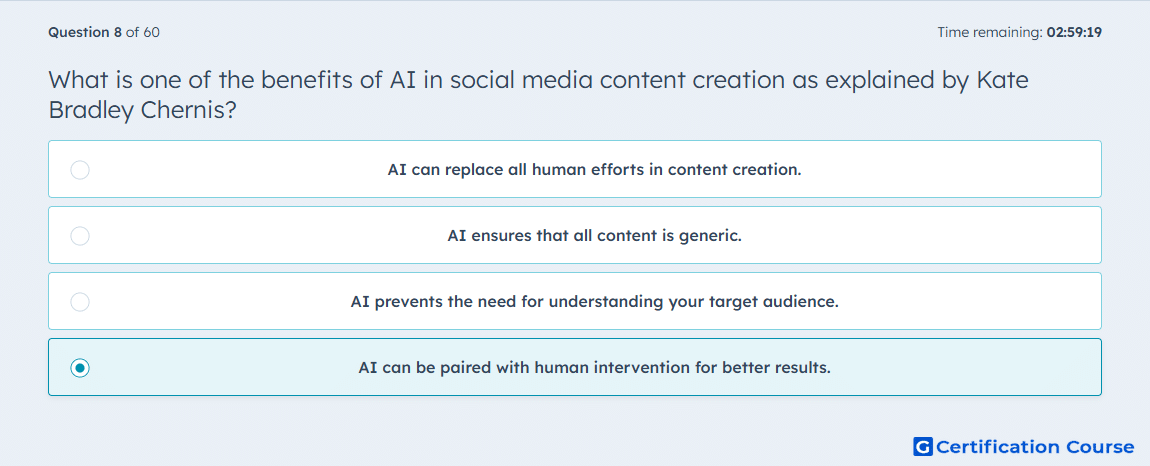 Question 8 of 60

Time remaining: 02:59:19

What is one of the benefits of AI in social media content creation as explained by Kate Bradley Chernis?

AI can replace all human efforts in content creation.

AI ensures that all content is generic.

AI prevents the need for understanding your target audience.

AI can be paired with human intervention for better results.

G Certification Course